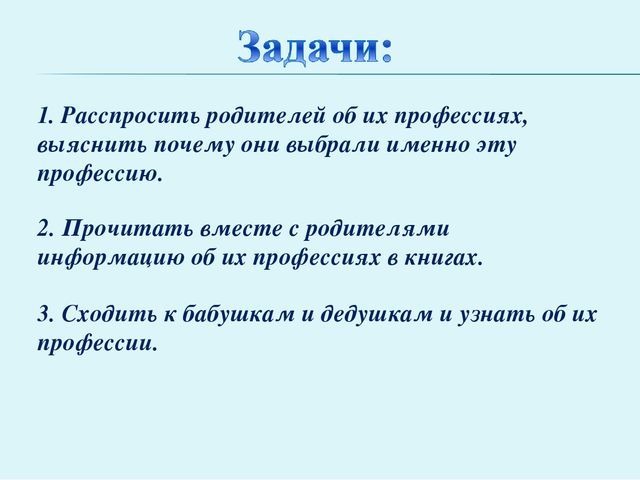 Задачи:

1. Расспросить родителей об их профессиях, выяснить почему они выбрали именно эту профессию.

2. Прочитать вместе с родителями информацию об их профессиях в книгах.

3. Сходить к бабушкам и дедушкам и узнать об их профессии.